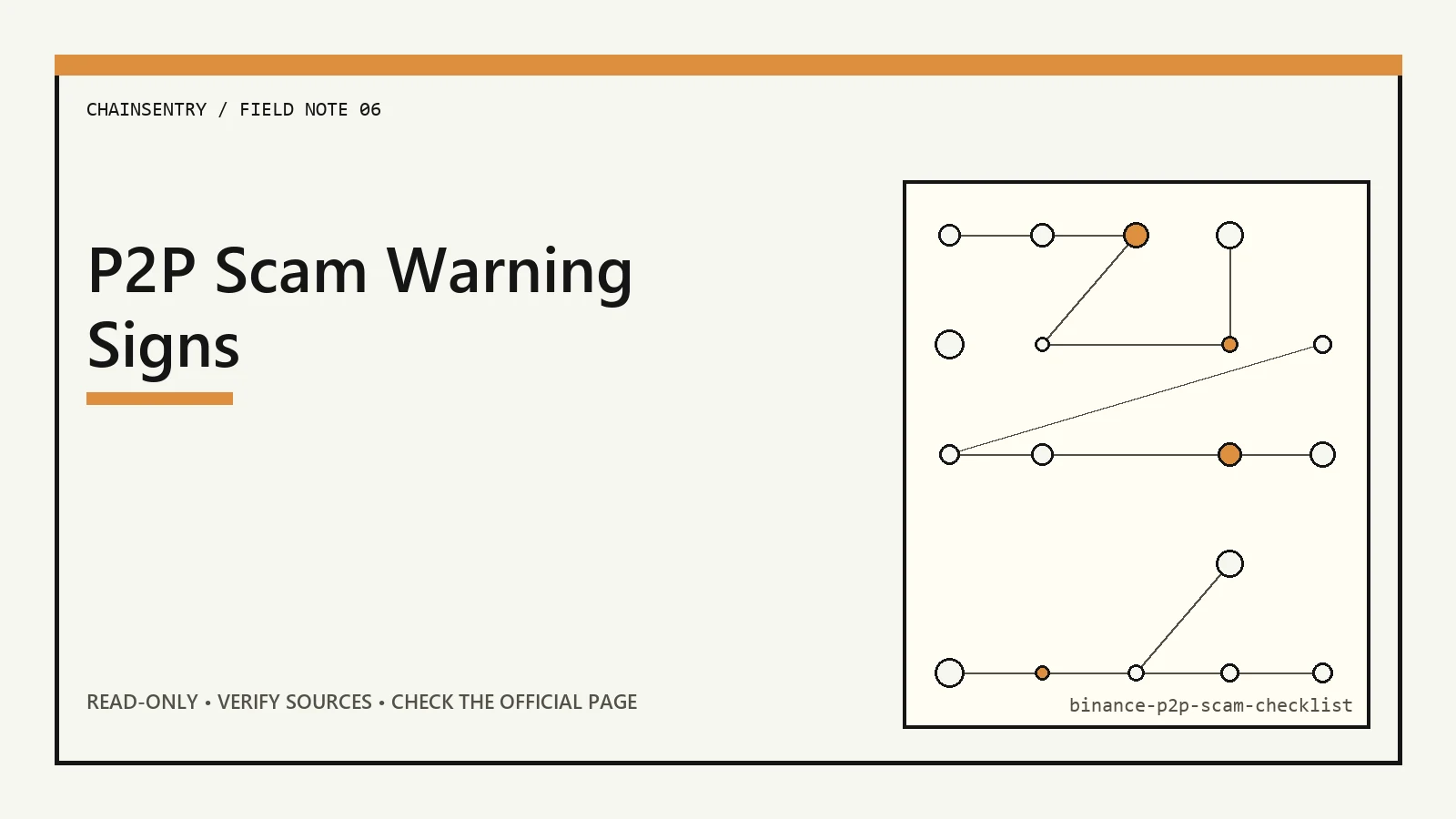 CHAINSENTRY / FIELD NOTE 06

P2P Scam Warning Signs

READ-ONLY • VERIFY SOURCES • CHECK THE OFFICIAL PAGE

binance-p2p-scam-checklist